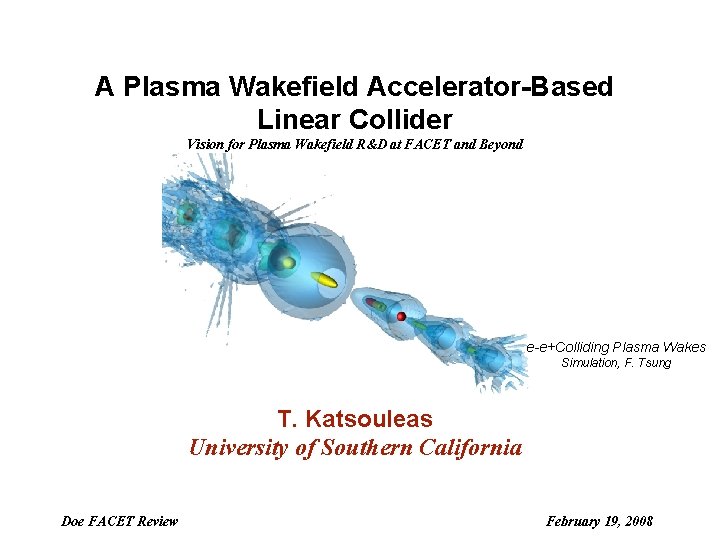 A Plasma Wakefield Accelerator-Based Linear Collider

Vision for Plasma Wakefield R&D at FACET and Beyond

e-e+Colliding Plasma Wakes
Simulation, F. Tsung

T. Katsouleas
University of Southern California

Doe FACET Review

February 19, 2008